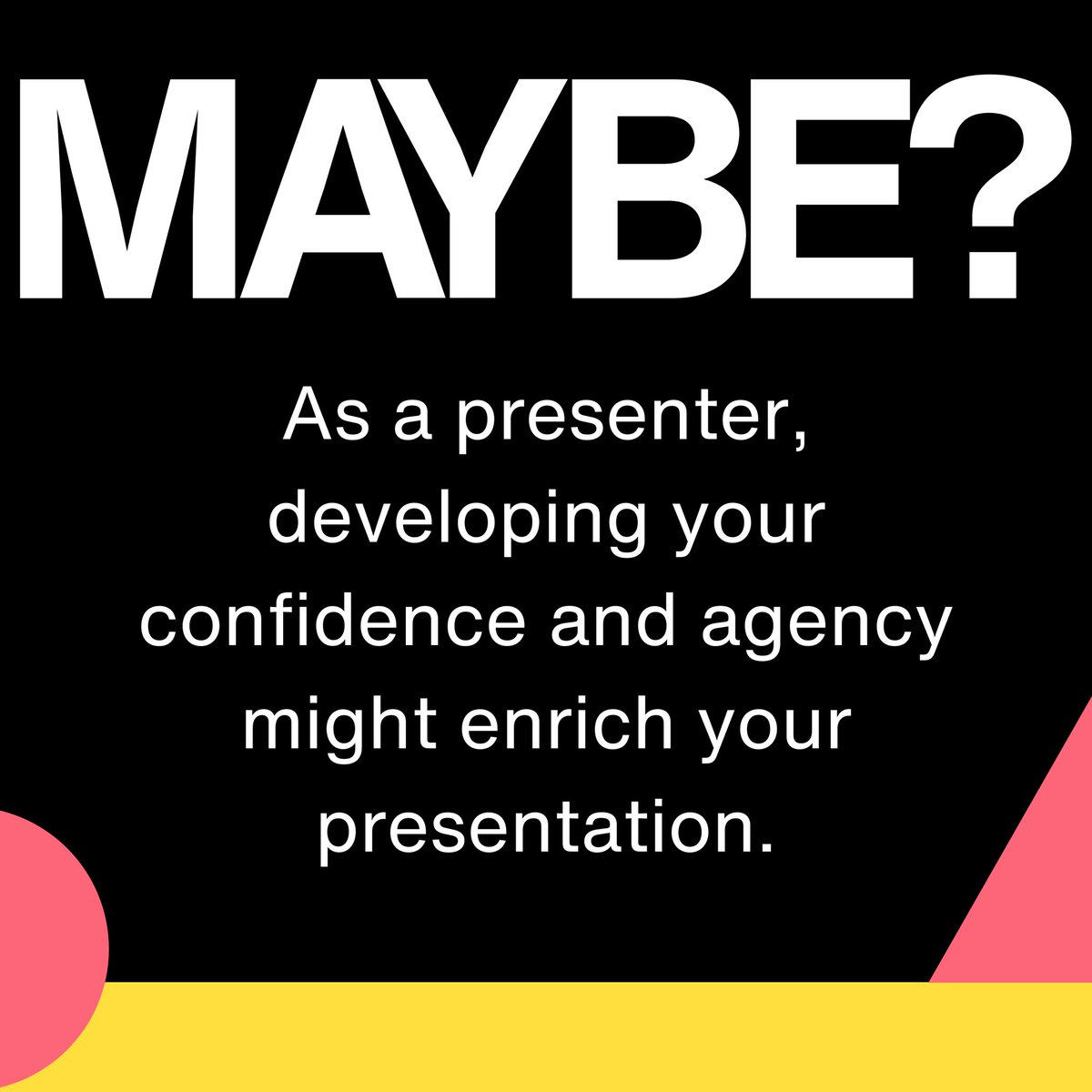 MAYBE?

As a presenter, developing your confidence and agency might enrich your presentation.